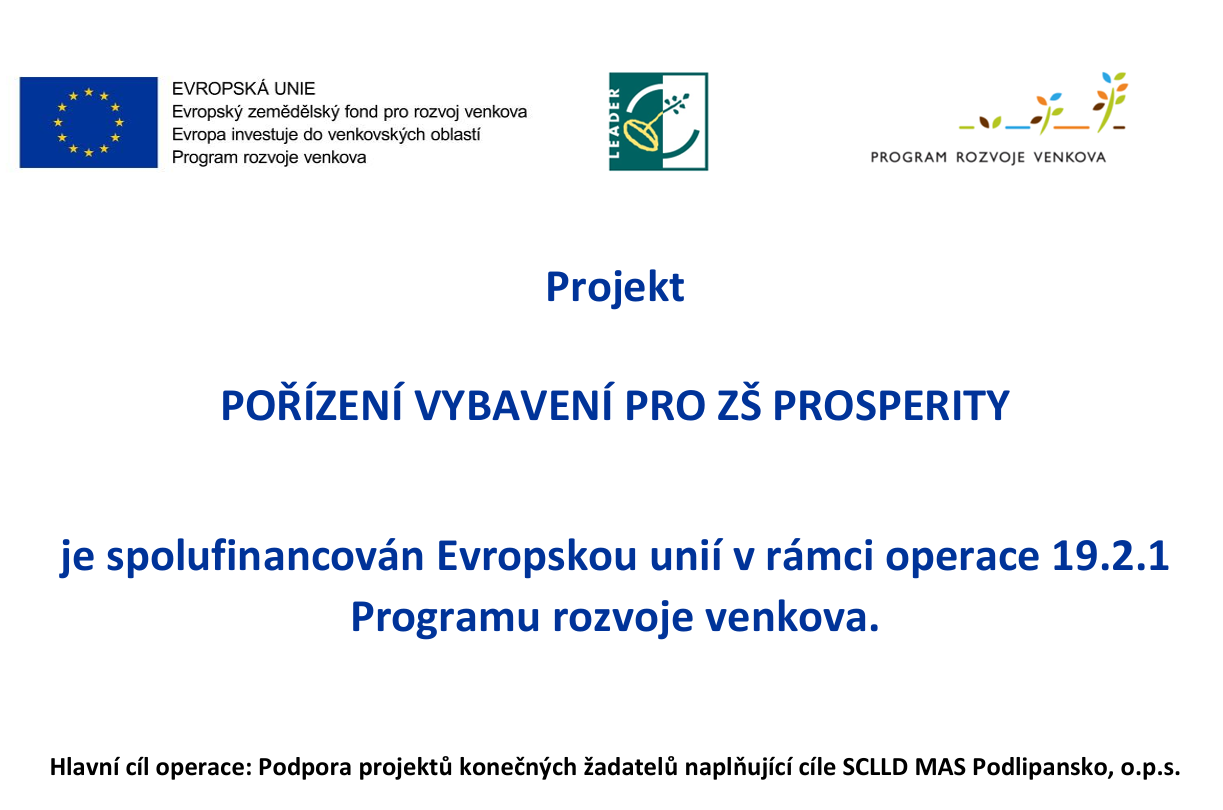 EVROPSKÁ UNIE
Evropský zemědělský fond pro rozvoj venkova
Evropa investuje do venkovských oblastí
Program rozvoje venkova

LEADER

PROGRAM ROZVOJE VENKOVA

Projekt

POŘÍZENÍ VYBAVENÍ PRO ZŠ PROSPERITY

je spolufinancován Evropskou unií v rámci operace 19.2.1 Programu rozvoje venkova.

Hlavní cíl operace: Podpora projektů konečných žadatelů naplňující cíle SCLLD MAS Podlipansko, o.p.s.